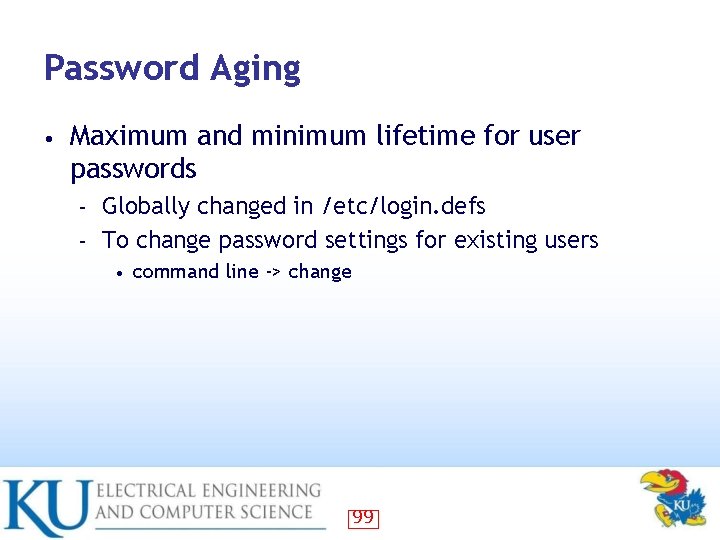 Password Aging

• Maximum and minimum lifetime for user passwords
  - Globally changed in /etc/login.defs
  - To change password settings for existing users
    • command line -> change

KU ELECTRICAL ENGINEERING AND COMPUTER SCIENCE

99

KU